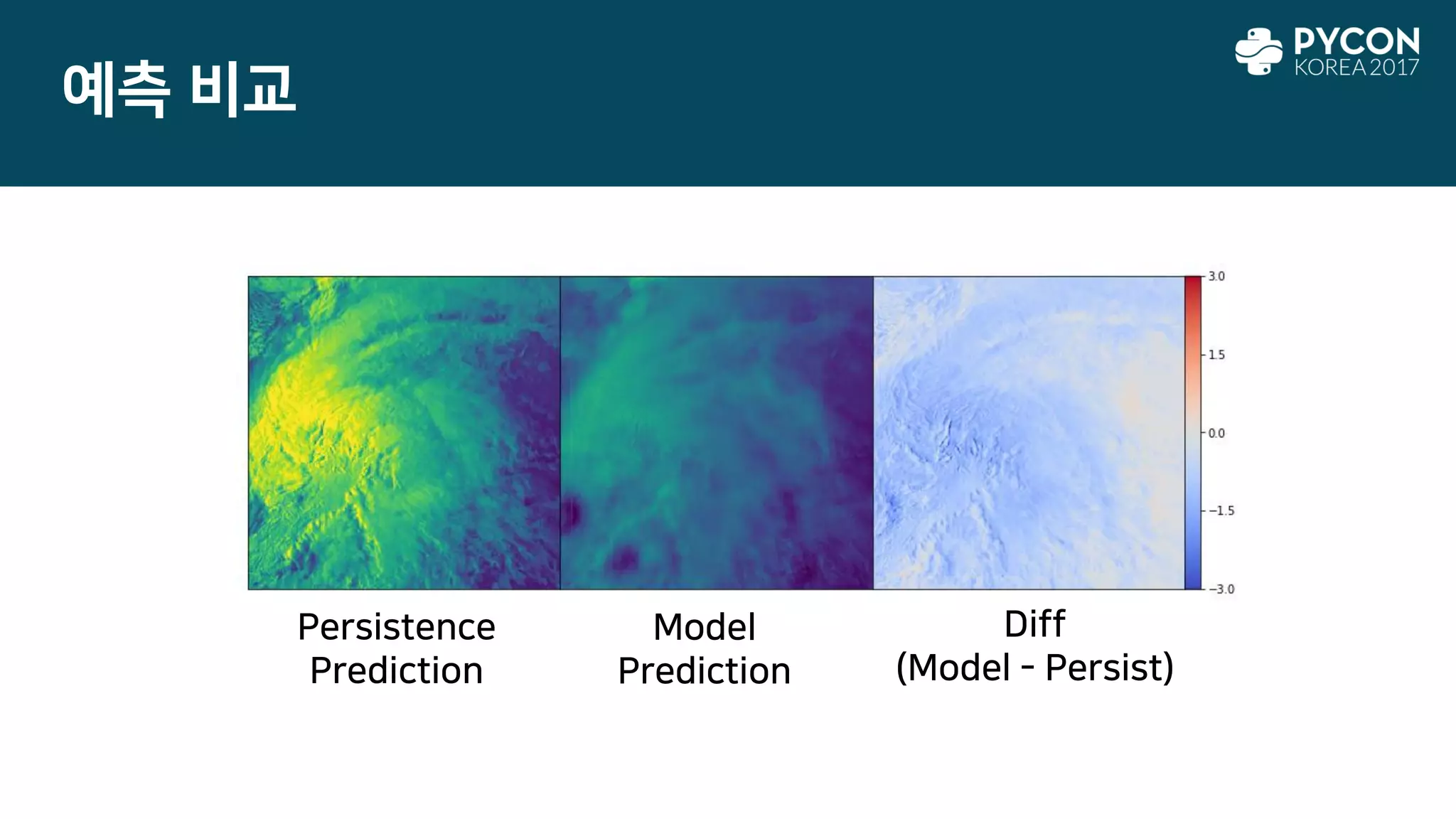 예측 비교

PYCON KOREA 2017

3.0
1.5
0.0
−1.5
−3.0

Persistence Prediction

Model Prediction

Diff (Model - Persist)